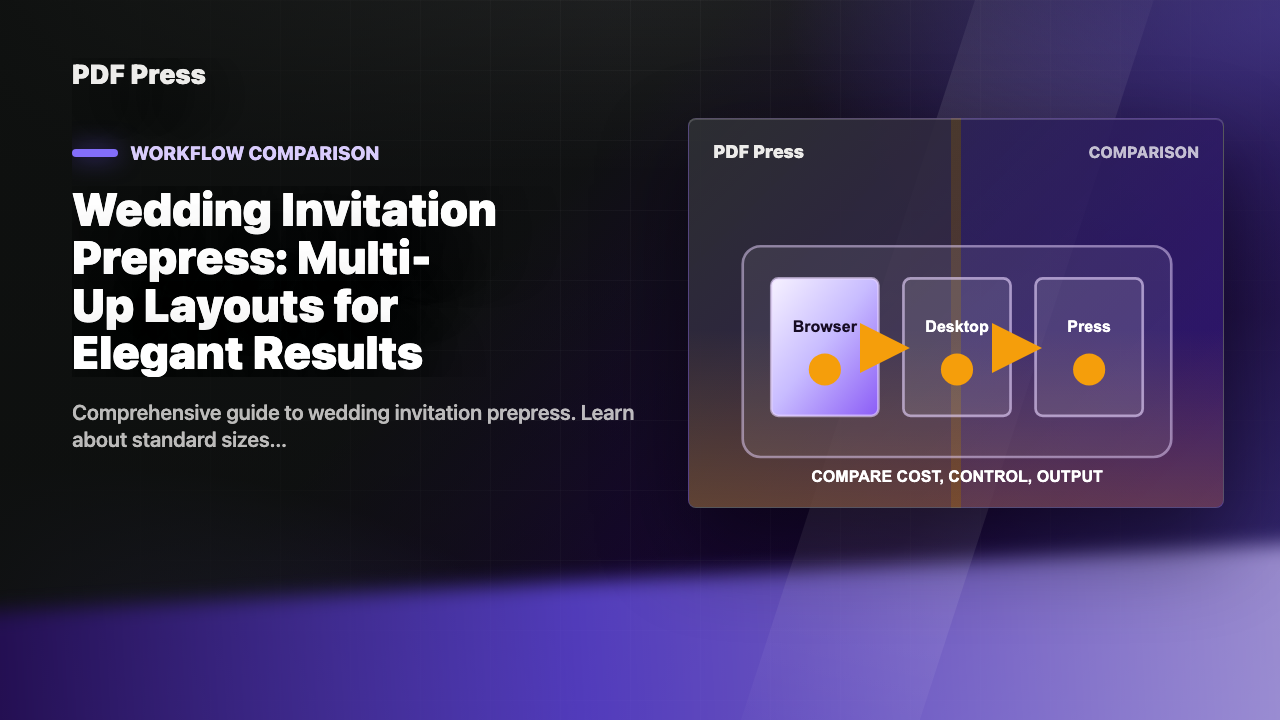 PDF Press

WORKFLOW COMPARISON

Wedding Invitation Prepress: Multi-Up Layouts for Elegant Results

Comprehensive guide to wedding invitation prepress. Learn about standard sizes...

PDF Press

COMPARISON

Browser

Desktop

Press

COMPARE COST, CONTROL, OUTPUT